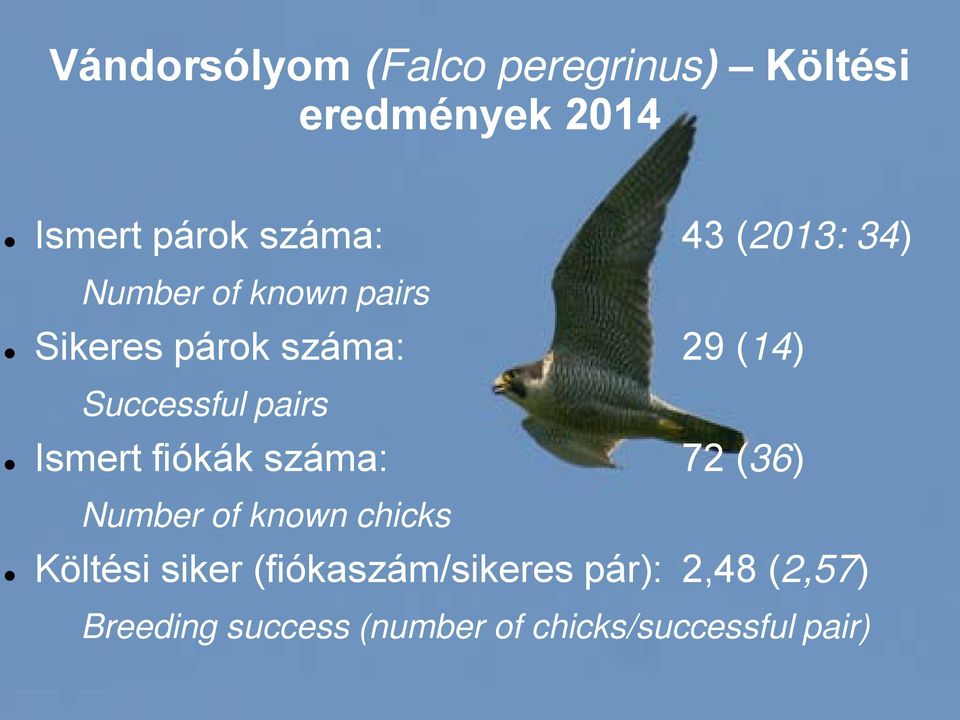 Vándorsólyom (Falco peregrinus) – Költési eredmények 2014

• Ismert párok száma: 43 (2013: 34)

Number of known pairs

• Sikeres párok száma: 29 (14)

Successful pairs

• Ismert fiókák száma: 72 (36)

Number of known chicks

• Költési siker (fiókaszám/sikeres pár): 2,48 (2,57)

Breeding success (number of chicks/successful pair)